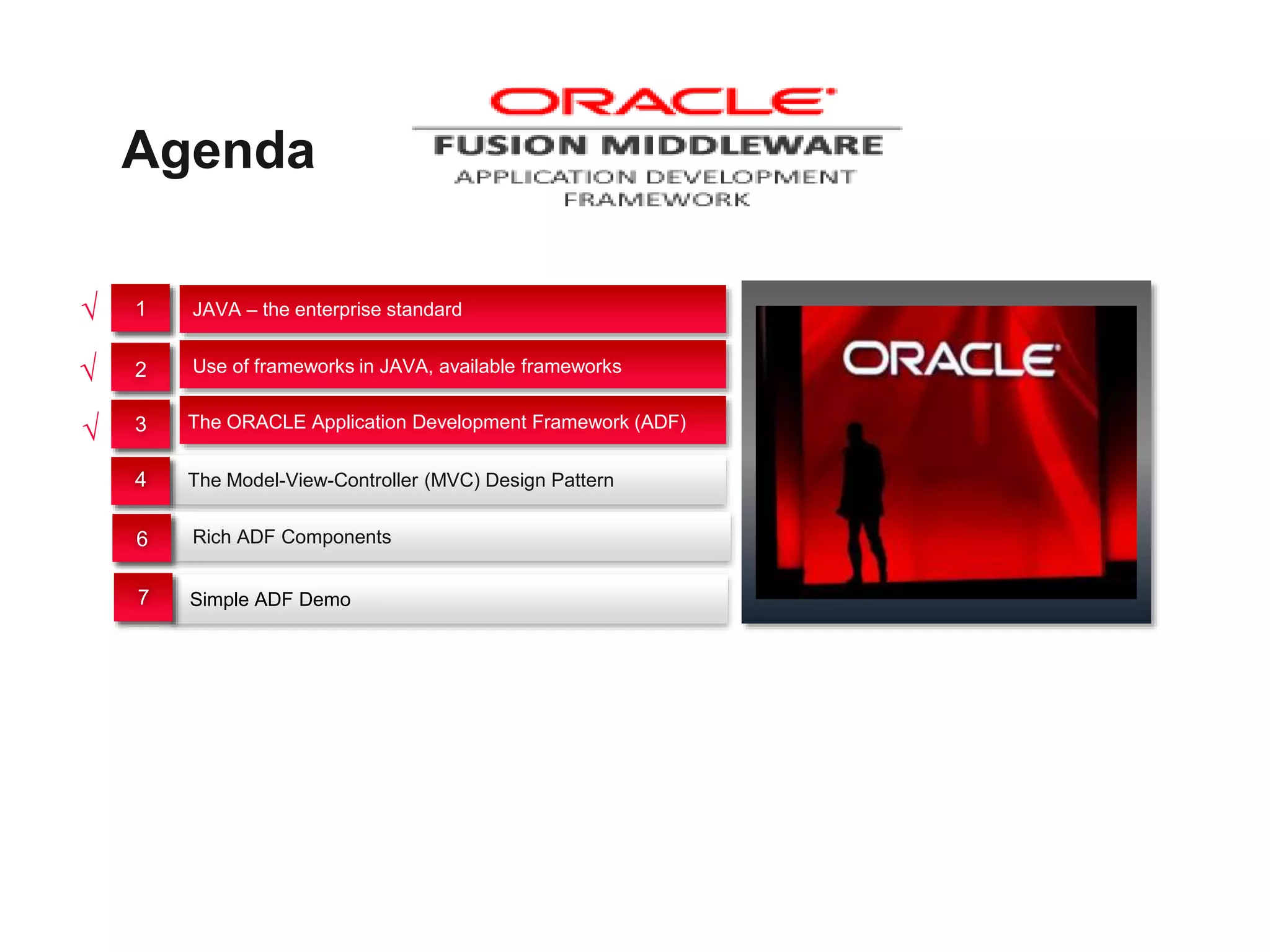 Agenda

ORACLE
FUSION MIDDLEWARE
APPLICATION DEVELOPMENT FRAMEWORK

√ 1 JAVA – the enterprise standard

√ 2 Use of frameworks in JAVA, available frameworks

√ 3 The ORACLE Application Development Framework (ADF)

4 The Model-View-Controller (MVC) Design Pattern

6 Rich ADF Components

7 Simple ADF Demo

ORACLE